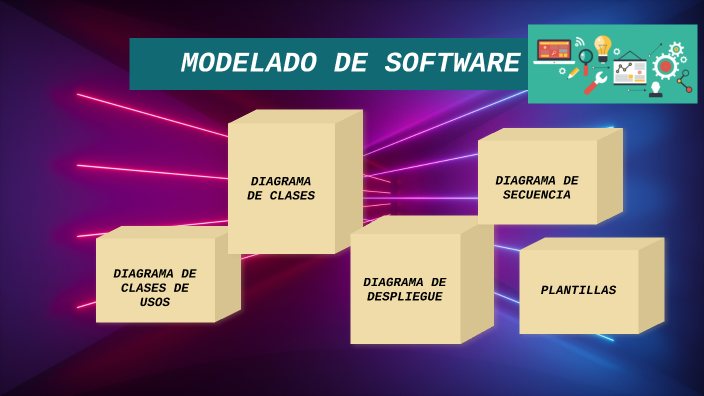 MODELADO DE SOFTWARE

DIAGRAMA DE CLASES

DIAGRAMA DE SECUENCIA

DIAGRAMA DE CLASES DE USOS

DIAGRAMA DE DESPLIEGUE

PLANTILLAS